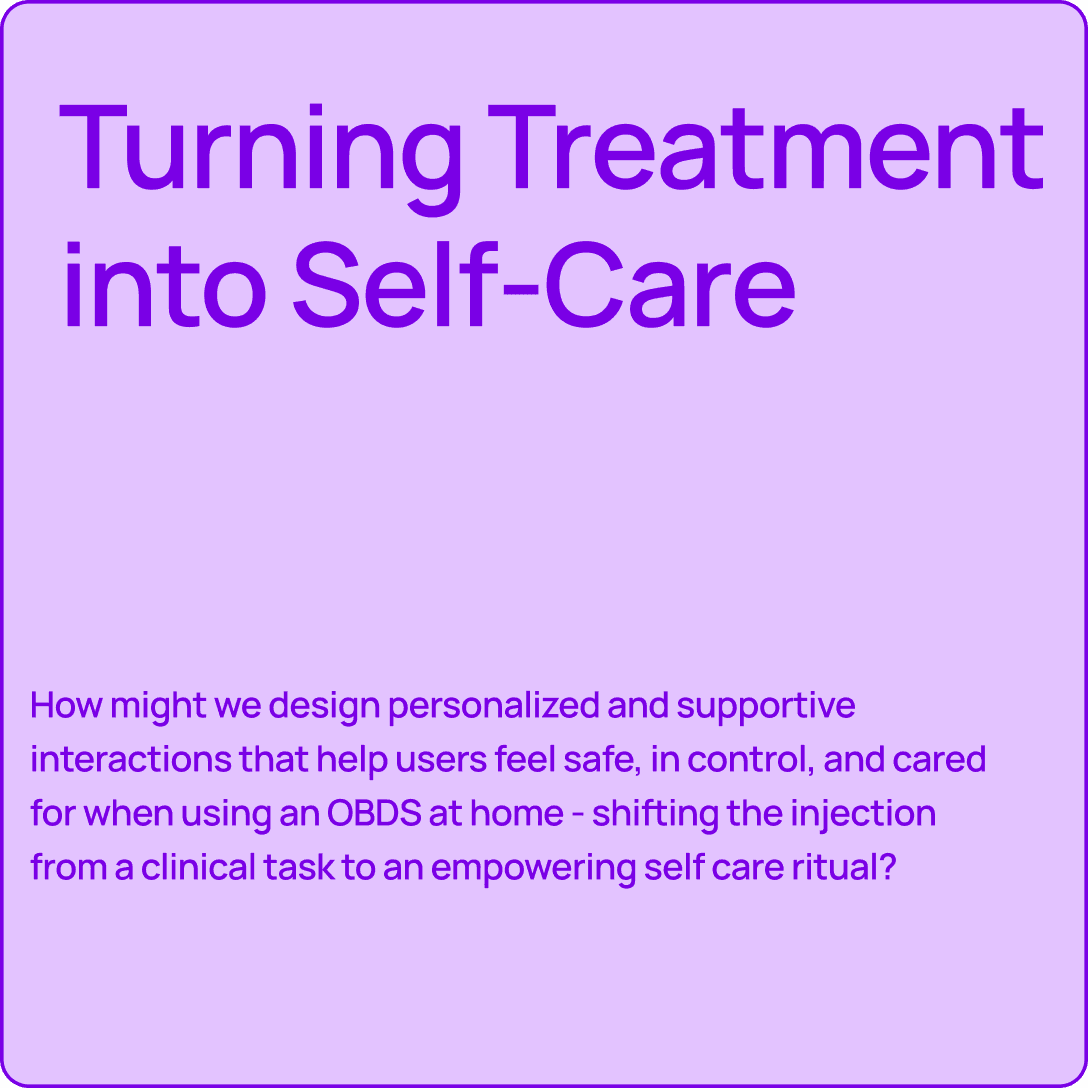 Turning Treatment into Self-Care

How might we design personalized and supportive interactions that help users feel safe, in control, and cared for when using an OBDS at home - shifting the injection from a clinical task to an empowering self care ritual?